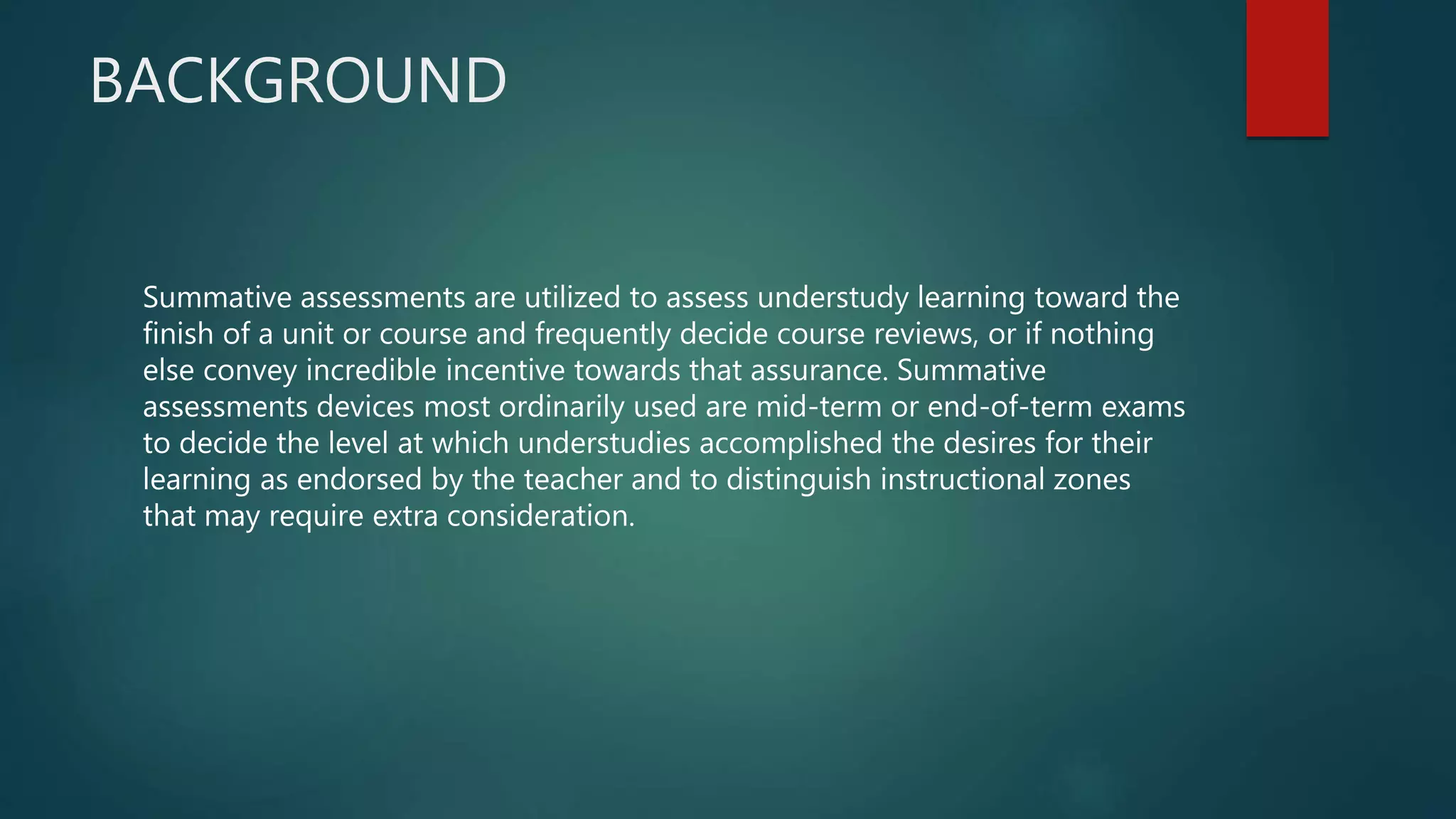 BACKGROUND

Summative assessments are utilized to assess understudy learning toward the finish of a unit or course and frequently decide course reviews, or if nothing else convey incredible incentive towards that assurance. Summative assessments devices most ordinarily used are mid-term or end-of-term exams to decide the level at which understudies accomplished the desires for their learning as endorsed by the teacher and to distinguish instructional zones that may require extra consideration.